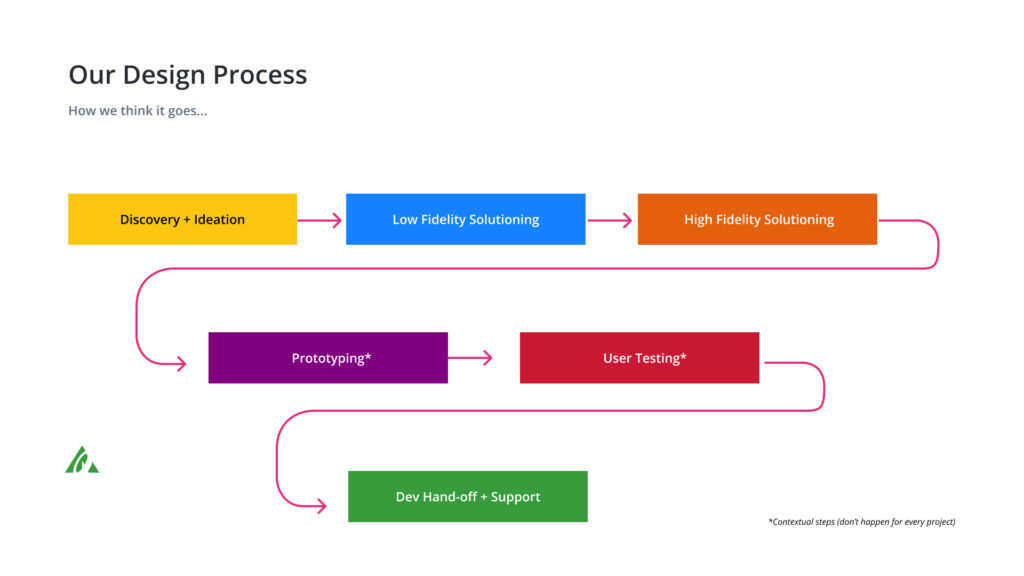 Our Design Process

How we think it goes...

Discovery + Ideation

Low Fidelity Solutioning

High Fidelity Solutioning

Prototyping*

User Testing*

Dev Hand-off + Support

*Contextual steps (don't happen for every project)